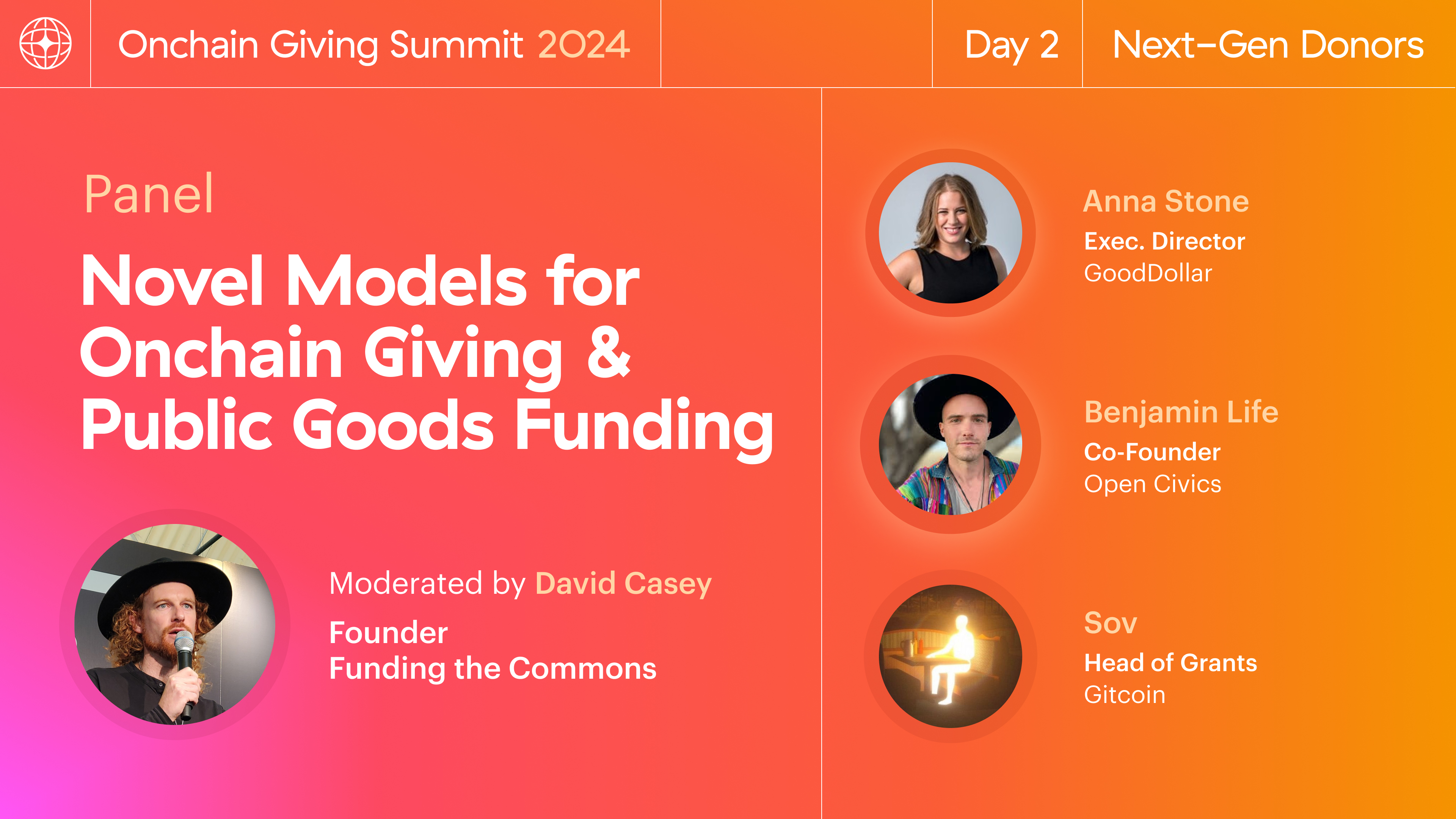 Onchain Giving Summit 2024

Day 2

Next–Gen Donors

Panel

Novel Models for Onchain Giving & Public Goods Funding

Moderated by David Casey

Founder
Funding the Commons

Anna Stone
Exec. Director
GoodDollar

Benjamin Life
Co-Founder
Open Civics

Sov
Head of Grants
Gitcoin